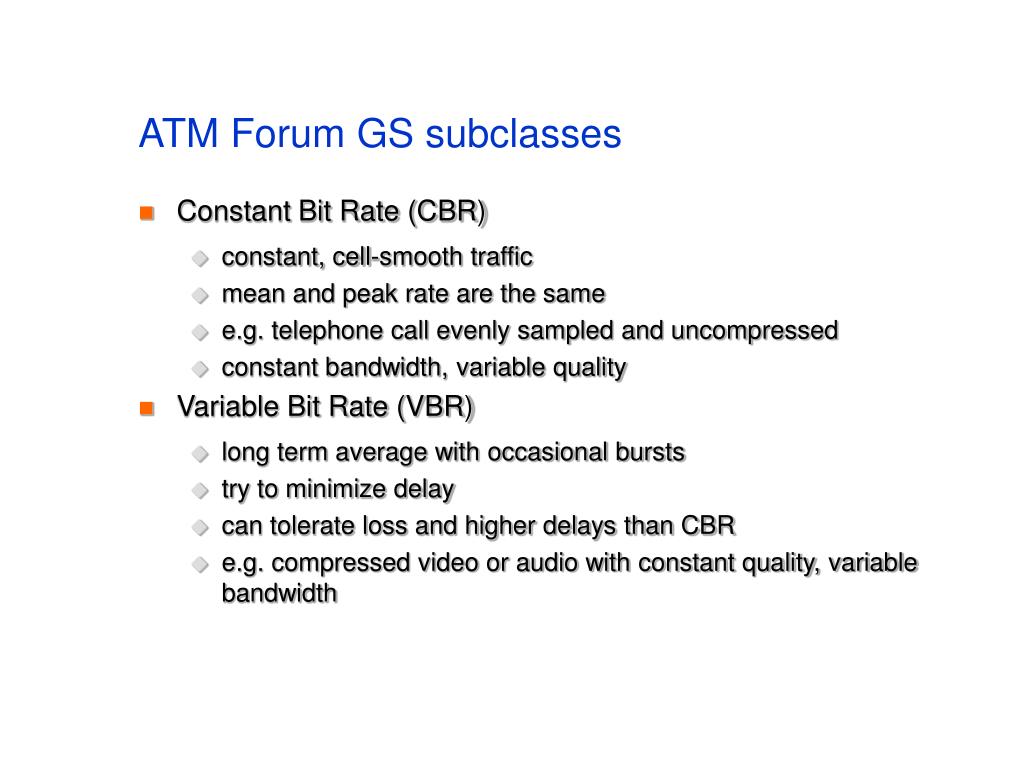 ATM Forum GS subclasses

Constant Bit Rate (CBR)

constant, cell-smooth traffic

mean and peak rate are the same

e.g. telephone call evenly sampled and uncompressed

constant bandwidth, variable quality

Variable Bit Rate (VBR)

long term average with occasional bursts

try to minimize delay

can tolerate loss and higher delays than CBR

e.g. compressed video or audio with constant quality, variable bandwidth